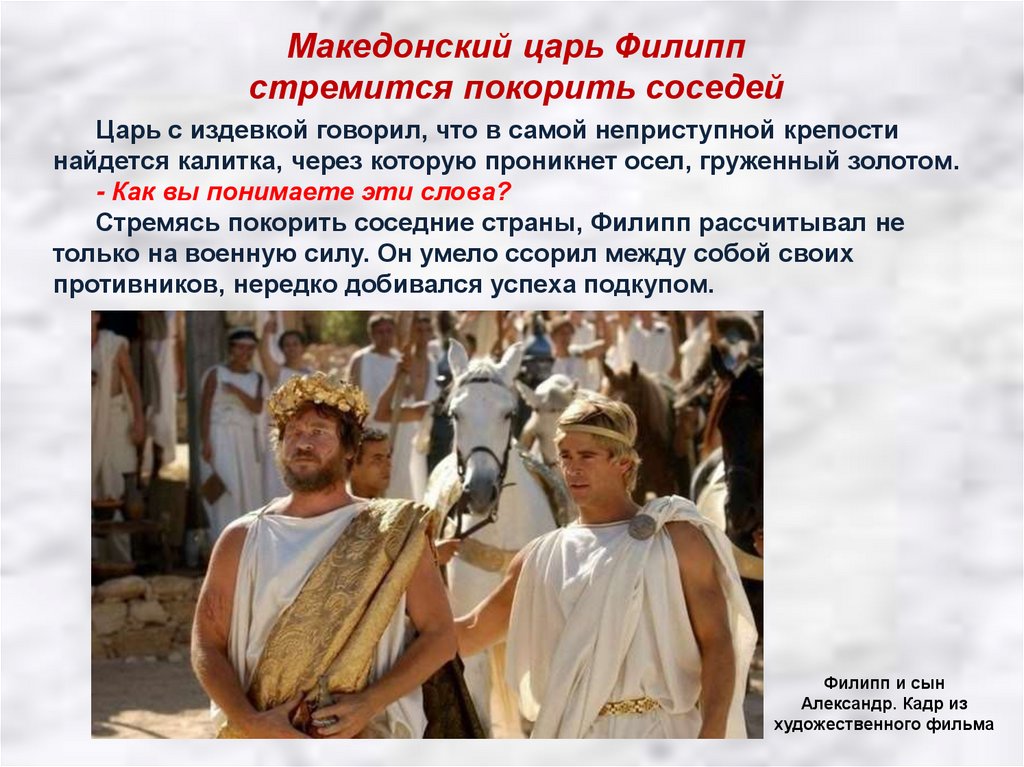 Македонский царь Филипп стремится покорить соседей

Царь с издевкой говорил, что в самой неприступной крепости найдется калитка, через которую проникнет осел, груженный золотом.

- Как вы понимаете эти слова?

Стремясь покорить соседние страны, Филипп рассчитывал не только на военную силу. Он умело ссорил между собой своих противников, нередко добивался успеха подкупом.

Филипп и сын Александр. Кадр из художественного фильма